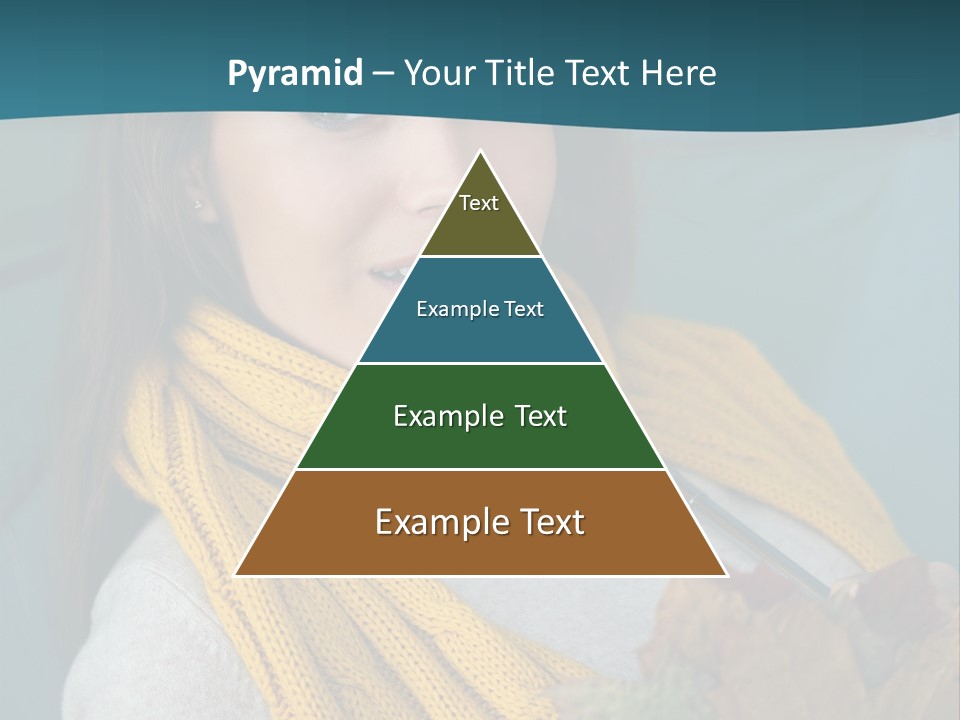 Pyramid – Your Title Text Here

Text

Example Text

Example Text

Example Text